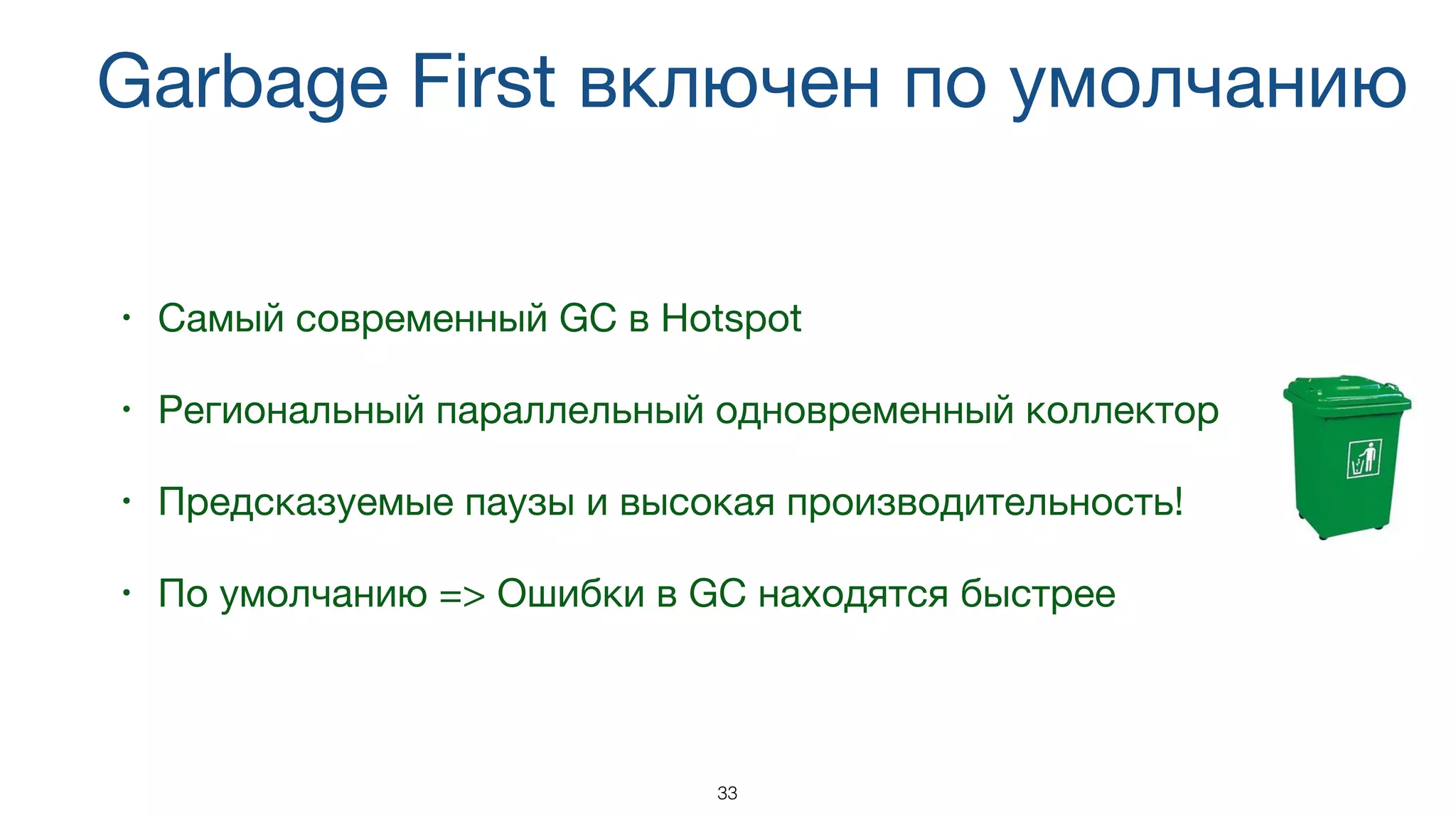 Garbage First включен по умолчанию

• Самый современный GC в Hotspot

• Региональный параллельный одновременный коллектор

• Предсказуемые паузы и высокая производительность!

• По умолчанию => Ошибки в GC находятся быстрее

33